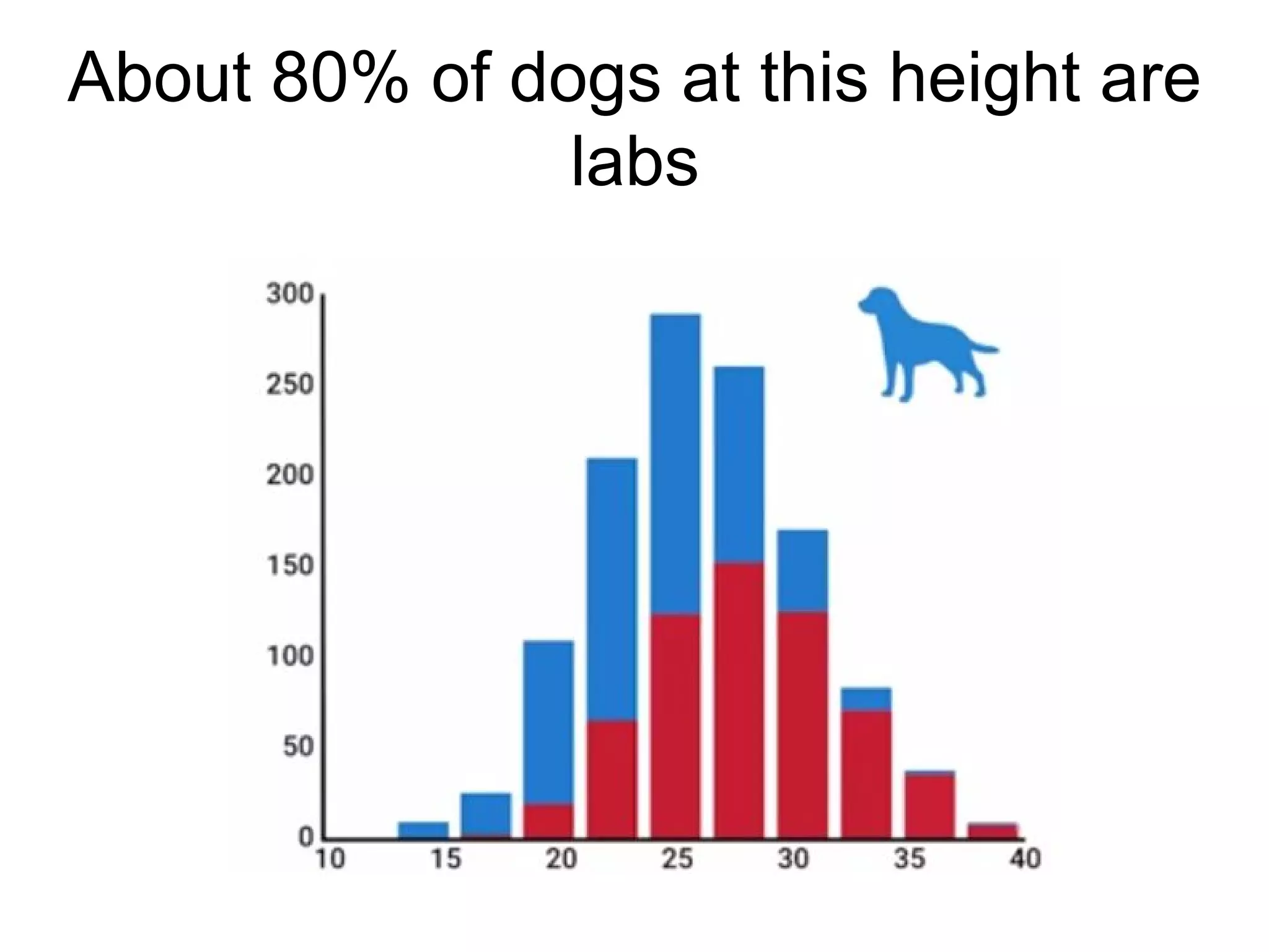 About 80% of dogs at this height are labs

300
250
200
150
100
50
0
10
15
20
25
30
35
40